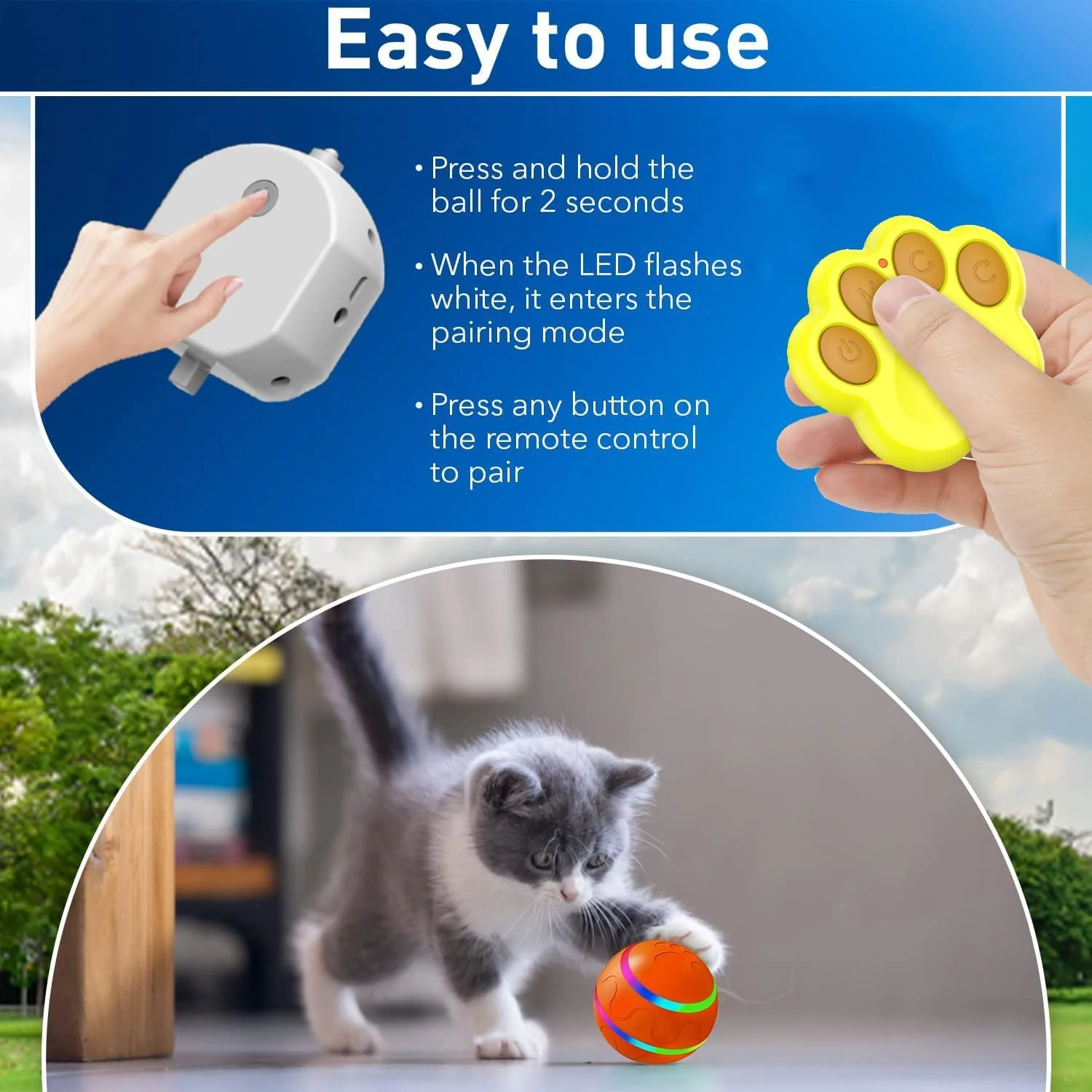 Easy to use

• Press and hold the ball for 2 seconds

• When the LED flashes white, it enters the pairing mode

• Press any button on the remote control to pair